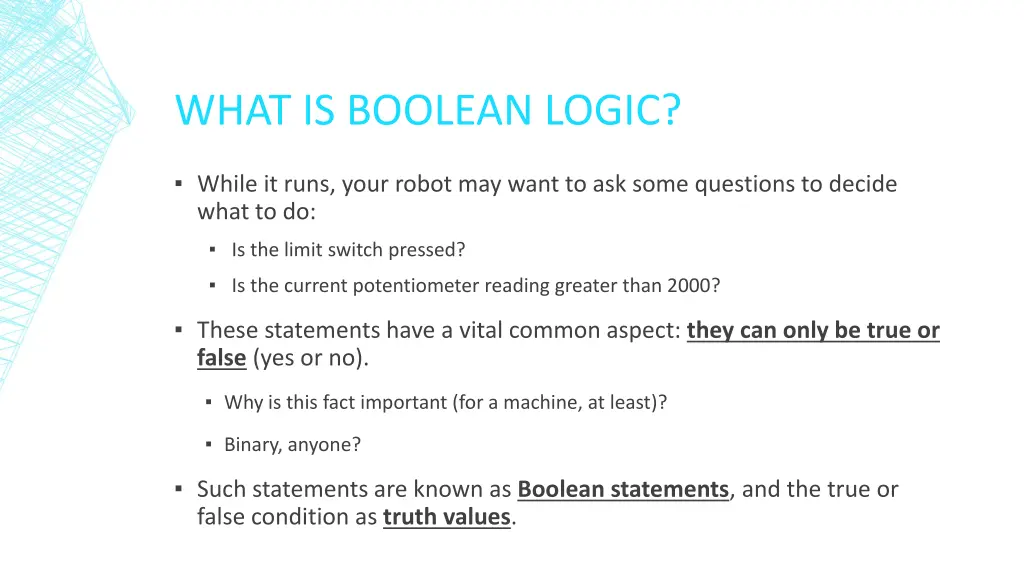 WHAT IS BOOLEAN LOGIC?

▪ While it runs, your robot may want to ask some questions to decide what to do:

▪ Is the limit switch pressed?

▪ Is the current potentiometer reading greater than 2000?

▪ These statements have a vital common aspect: they can only be true or false (yes or no).

▪ Why is this fact important (for a machine, at least)?

▪ Binary, anyone?

▪ Such statements are known as Boolean statements, and the true or false condition as truth values.